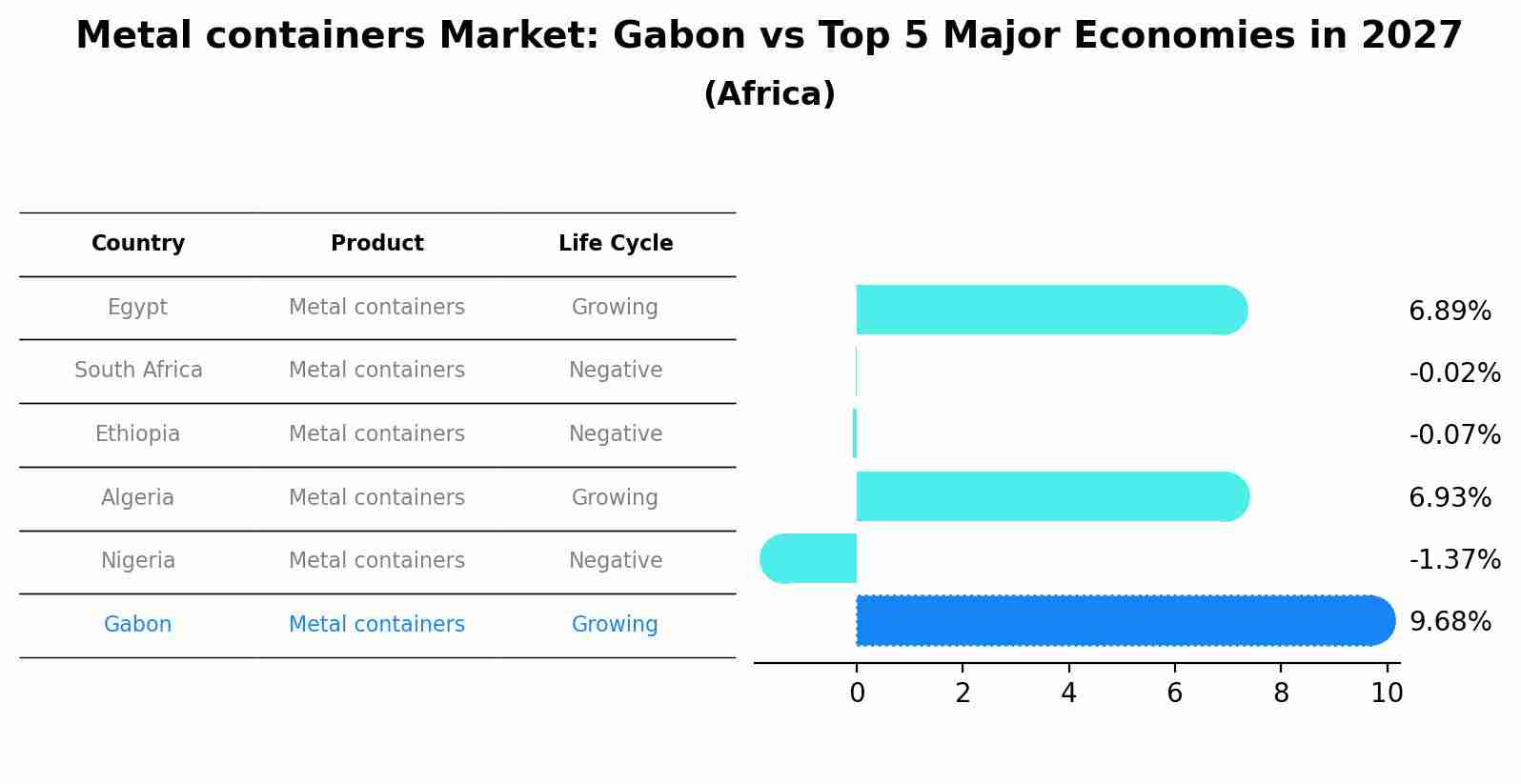 Metal containers Market: Gabon vs Top 5 Major Economies in 2027
(Africa)

| Country | Product | Life Cycle |
|---|---|---|
| Egypt | Metal containers | Growing |
| South Africa | Metal containers | Negative |
| Ethiopia | Metal containers | Negative |
| Algeria | Metal containers | Growing |
| Nigeria | Metal containers | Negative |
| Gabon | Metal containers | Growing |

6.89%
-0.02%
-0.07%
6.93%
-1.37%
9.68%

0 2 4 6 8 10